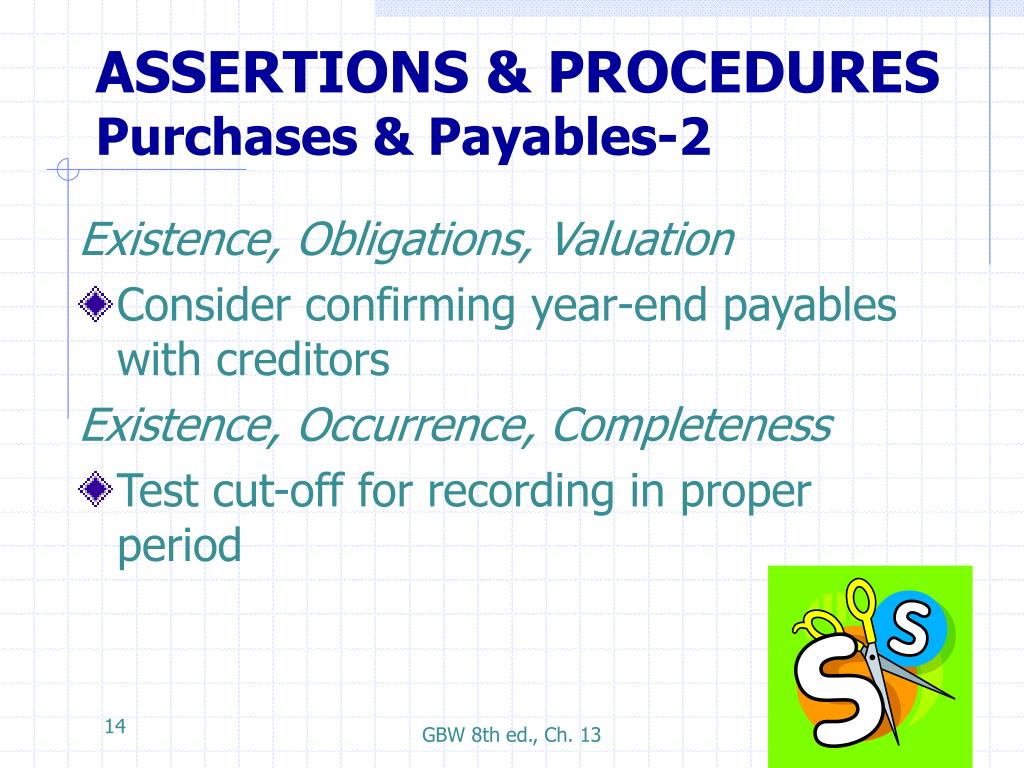 ASSERTIONS & PROCEDURES
Purchases & Payables-2

Existence, Obligations, Valuation

Consider confirming year-end payables with creditors

Existence, Occurrence, Completeness

Test cut-off for recording in proper period

S S

14

GBW 8th ed., Ch. 13